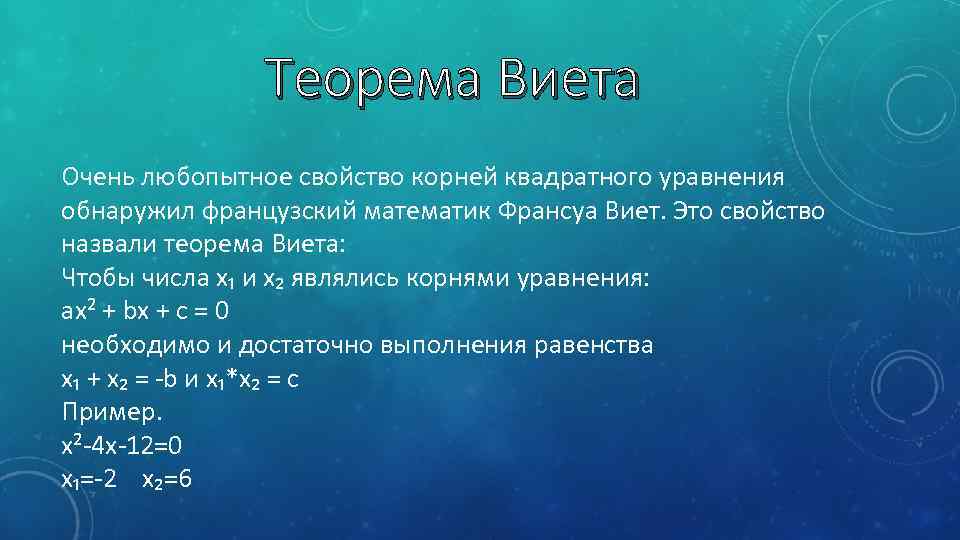 Теорема Виета

Очень любопытное свойство корней квадратного уравнения обнаружил французский математик Франсуа Виет. Это свойство назвали теорема Виета:
Чтобы числа $x_1$ и $x_2$ являлись корнями уравнения:
$ax^2 + bx + c = 0$
необходимо и достаточно выполнения равенства
$x_1 + x_2 = -b$ и $x_1*x_2 = c$
Пример.
$x^2-4x-12=0$
$x_1=-2$ $x_2=6$